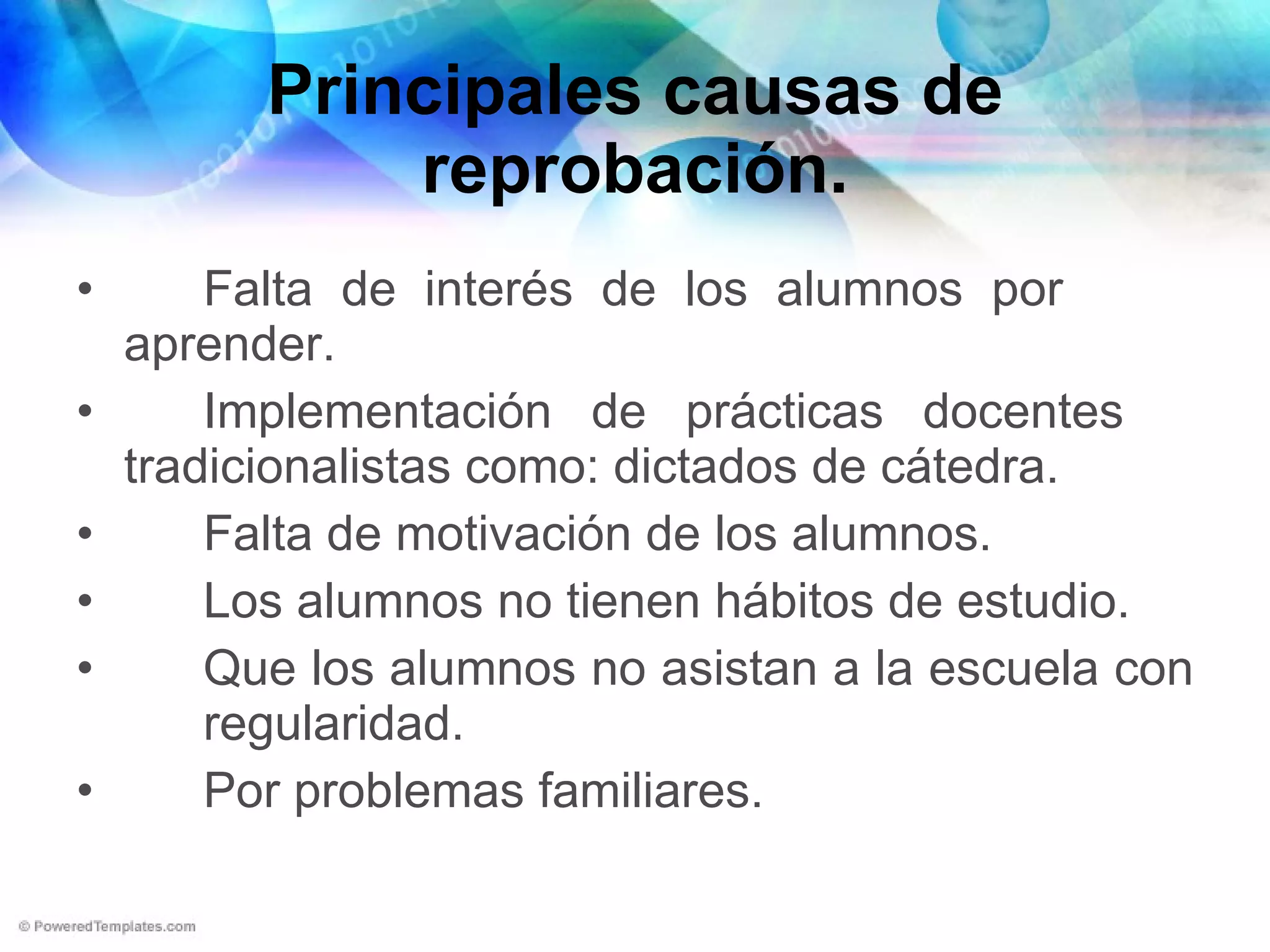 Principales causas de reprobación.

• Falta de interés de los alumnos por aprender.
• Implementación de prácticas docentes tradicionalistas como: dictados de cátedra.
• Falta de motivación de los alumnos.
• Los alumnos no tienen hábitos de estudio.
• Que los alumnos no asistan a la escuela con regularidad.
• Por problemas familiares.

© PoweredTemplates.com